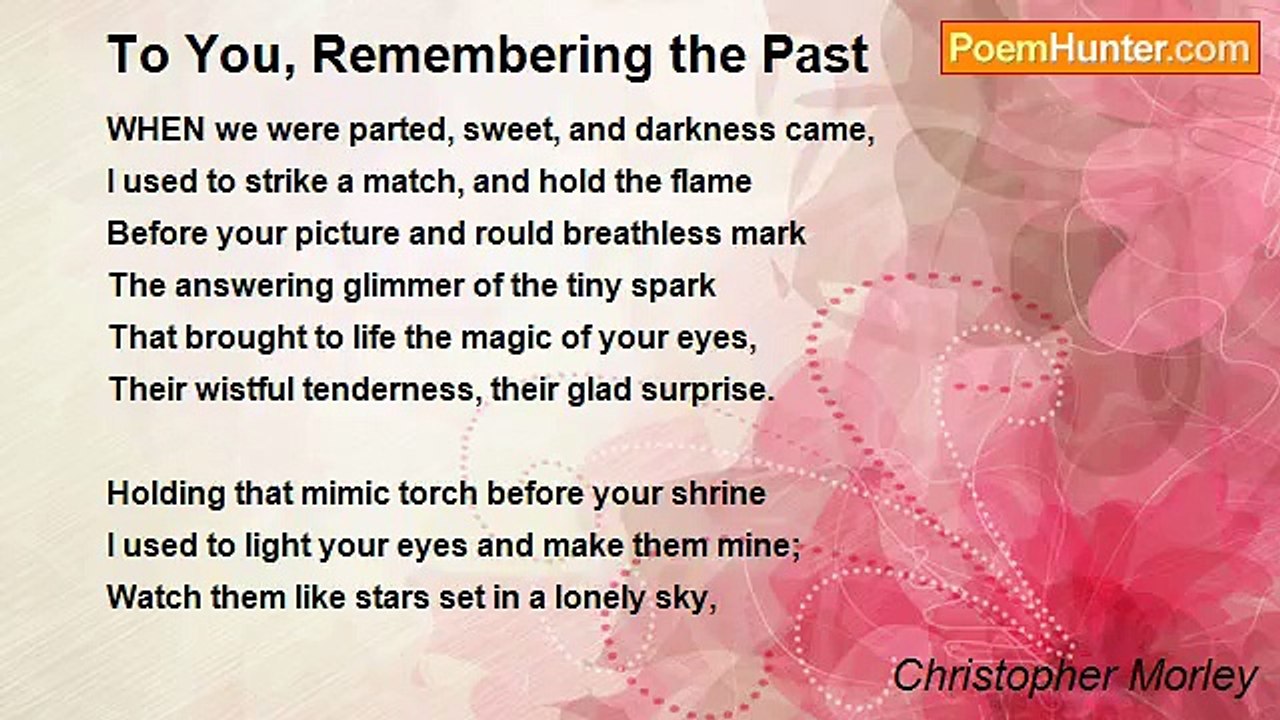 To You, Remembering the Past

PoemHunter.com

WHEN we were parted, sweet, and darkness came,
I used to strike a match, and hold the flame
Before your picture and rould breathless mark
The answering glimmer of the tiny spark
That brought to life the magic of your eyes,
Their wistful tenderness, their glad surprise.

Holding that mimic torch before your shrine
I used to light your eyes and make them mine;
Watch them like stars set in a lonely sky,

Christopher Morley